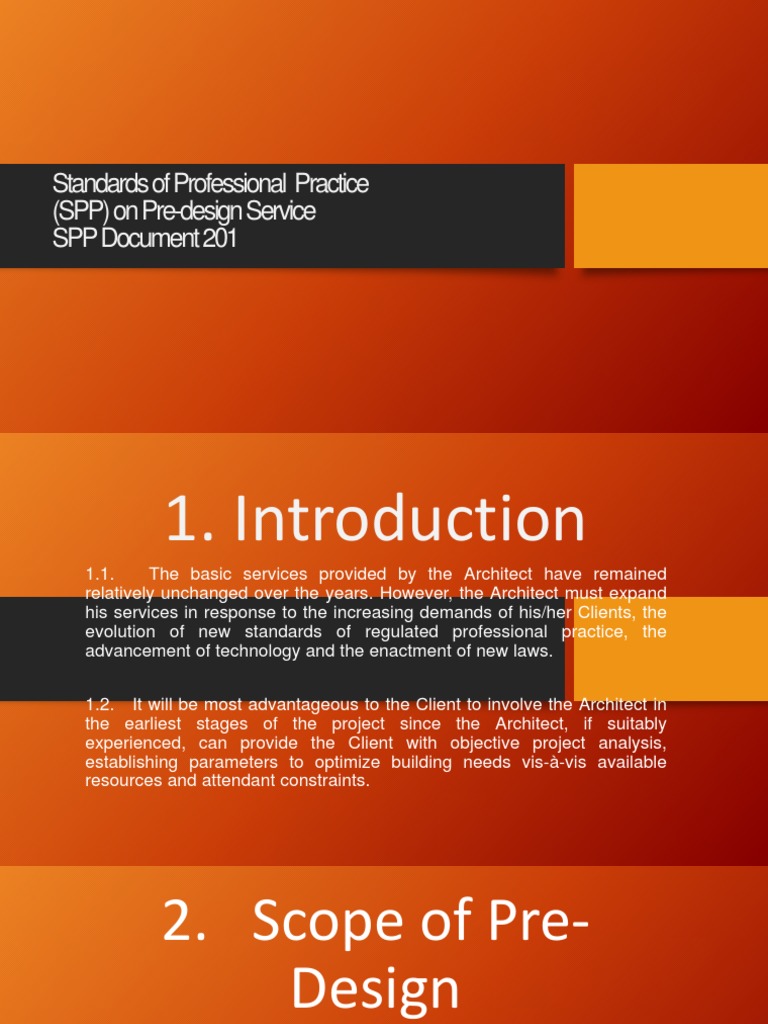 Standards of Professional Practice (SPP) on Pre-design Service
SPP Document 201

1. Introduction

1.1. The basic services provided by the Architect have remained relatively unchanged over the years. However, the Architect must expand his services in response to the increasing demands of his/her Clients, the evolution of new standards of regulated professional practice, the advancement of technology and the enactment of new laws.

1.2. It will be most advantageous to the Client to involve the Architect in the earliest stages of the project since the Architect, if suitably experienced, can provide the Client with objective project analysis, establishing parameters to optimize building needs vis-à-vis available resources and attendant constraints.

2. Scope of Pre-Design